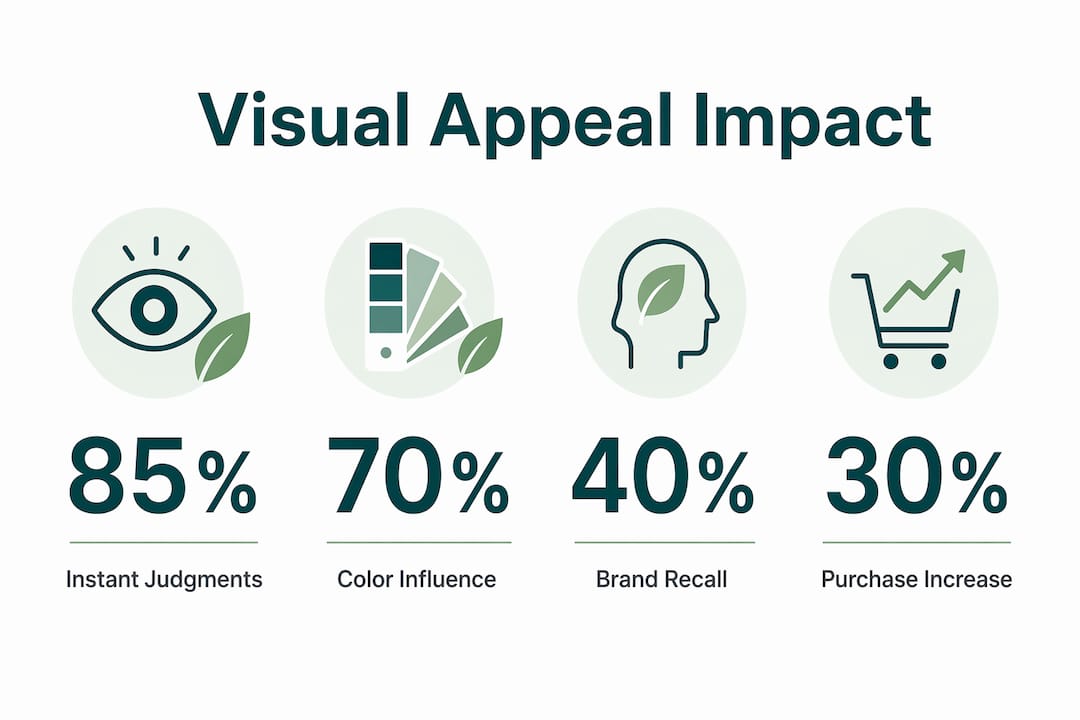 Visual Appeal Impact

85%

Instant Judgments

70%

Color Influence

40%

Brand Recall

30%

Purchase Increase